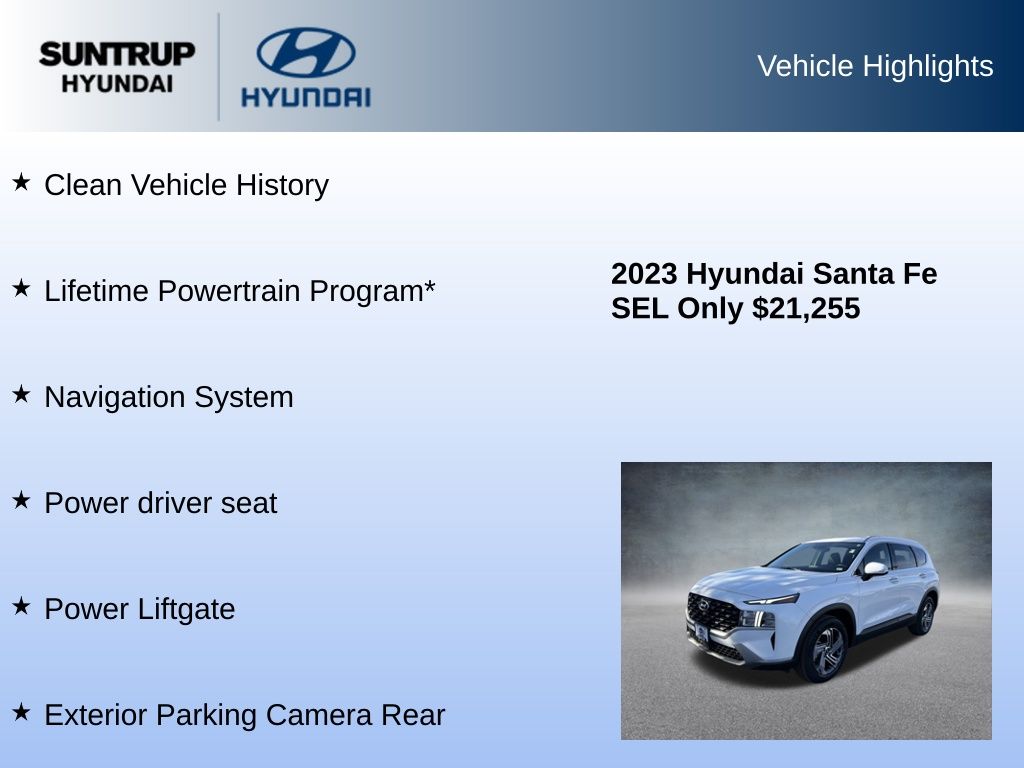 SUNTRUP HYUNDAI

HYUNDAI

Vehicle Highlights

★ Clean Vehicle History

★ Lifetime Powertrain Program*

★ Navigation System

★ Power driver seat

★ Power Liftgate

★ Exterior Parking Camera Rear

2023 Hyundai Santa Fe SEL Only $21,255